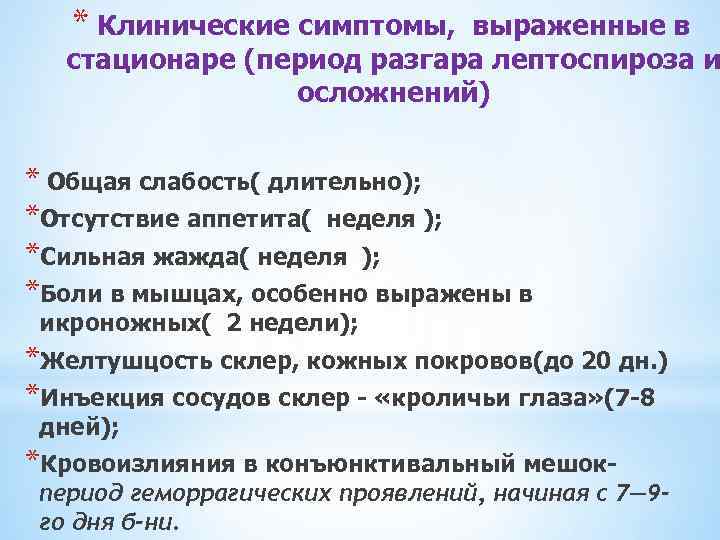 * Клинические симптомы, выраженные в стационаре (период разгара лептоспироза и осложнений)

* Общая слабость( длительно);
*Отсутствие аппетита( неделя );
*Сильная жажда( неделя );
*Боли в мышцах, особенно выражены в икроножных( 2 недели);
*Желтушцость склер, кожных покровов(до 20 дн.)
*Инъекция сосудов склер - «кроличьи глаза»(7-8 дней);
*Кровоизлияния в конъюнктивальный мешок- период геморрагических проявлений, начиная с 7—9-го дня б-ни.